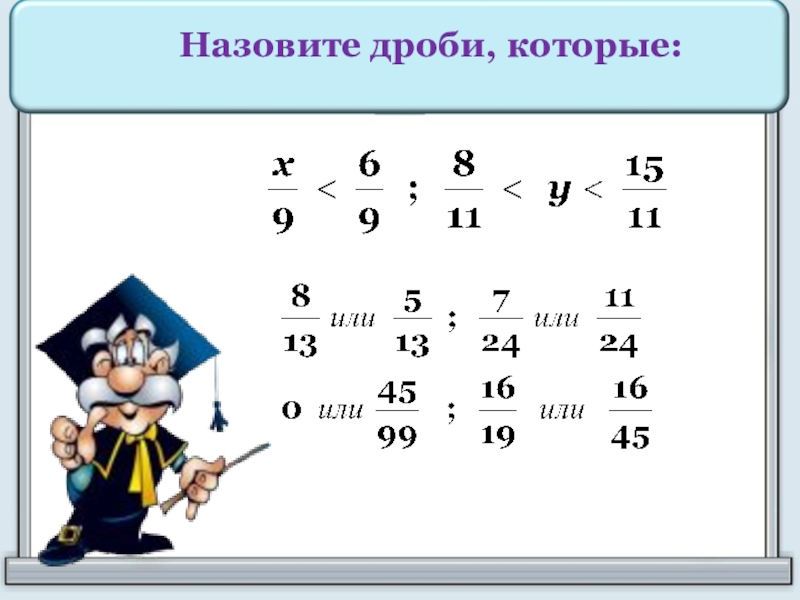 Назовите дроби, которые:

$\frac{x}{9} < \frac{6}{9}$ ; $\frac{8}{11} < y < \frac{15}{11}$

$\frac{8}{13}$ или $\frac{5}{13}$ ; $\frac{7}{24}$ или $\frac{11}{24}$

$0$ или $\frac{45}{99}$ ; $\frac{16}{19}$ или $\frac{16}{45}$